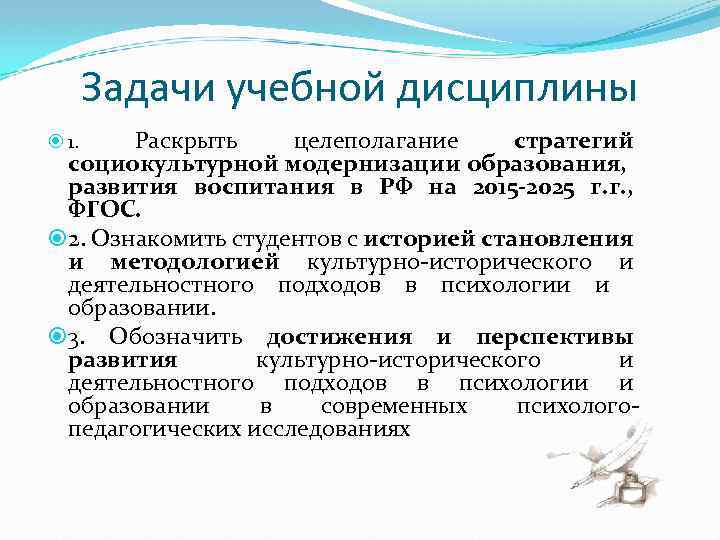 Задачи учебной дисциплины

1. Раскрыть целеполагание стратегий социокультурной модернизации образования, развития воспитания в РФ на 2015-2025 г.г., ФГОС.

2. Ознакомить студентов с историей становления и методологией культурно-исторического и деятельностного подходов в психологии и образовании.

3. Обозначить достижения и перспективы развития культурно-исторического и деятельностного подходов в психологии и образовании в современных психолого-педагогических исследованиях